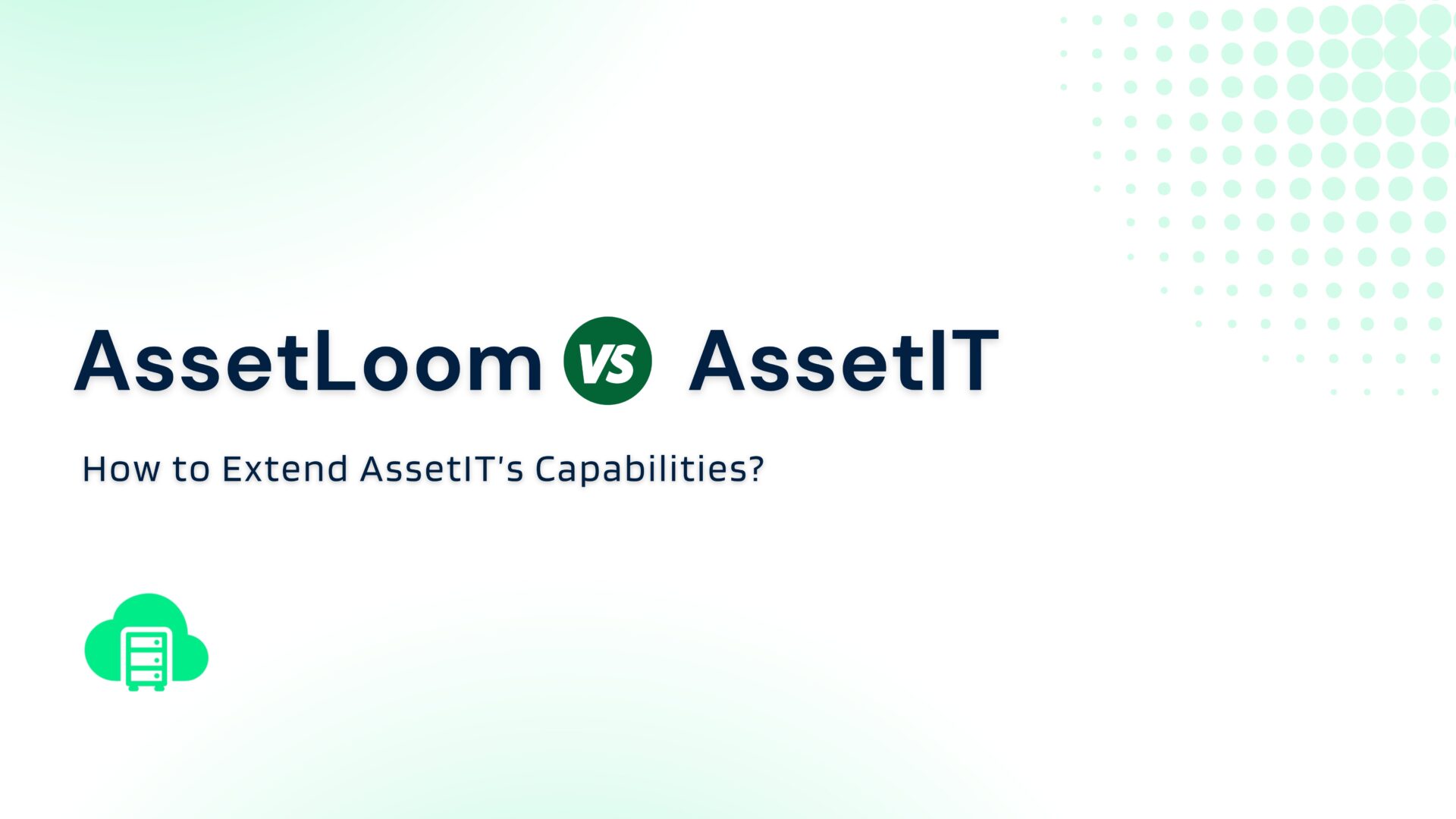 AssetLoom VS AssetIT

How to Extend AssetIT's Capabilities?